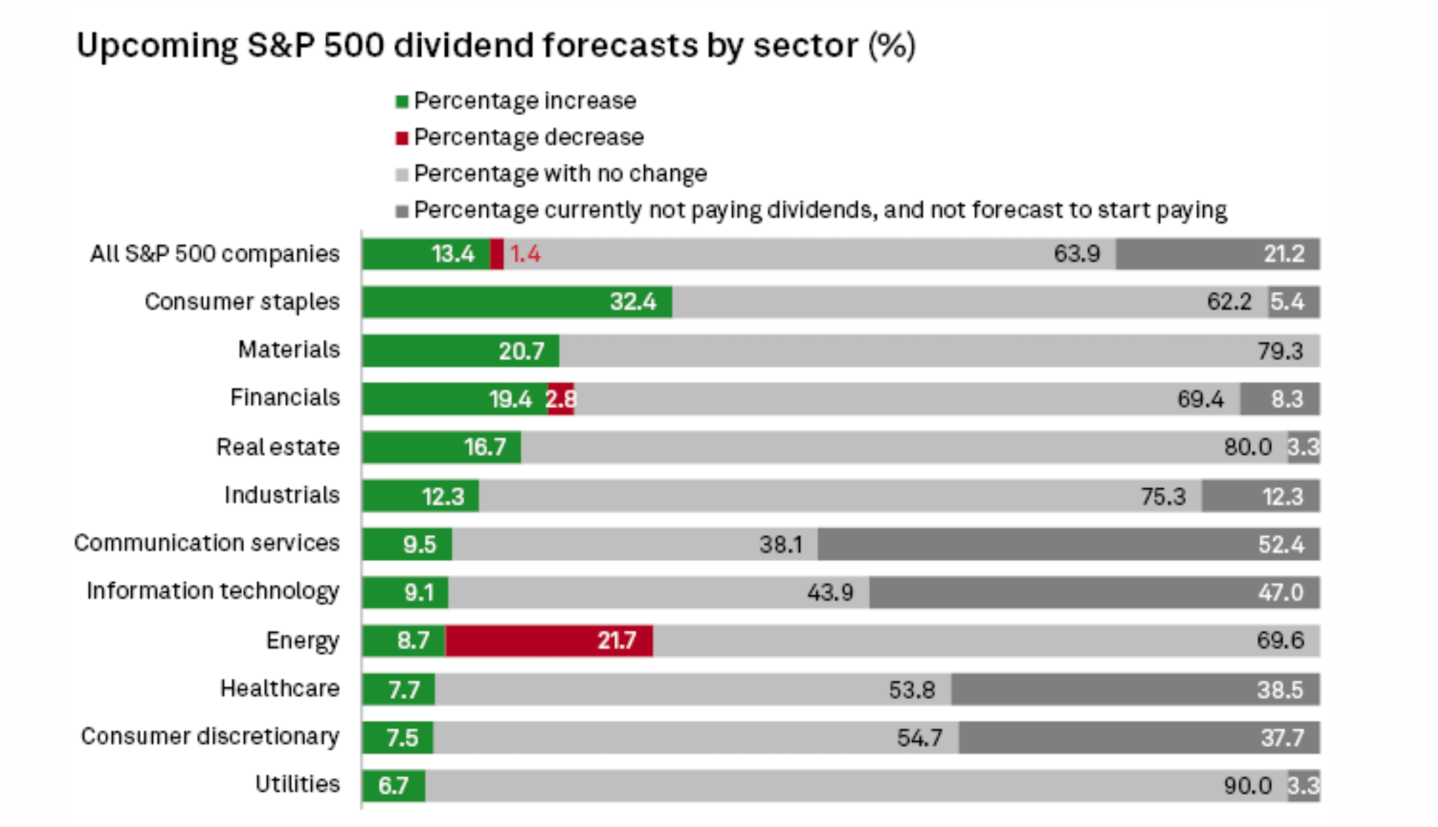 Upcoming S&P 500 dividend forecasts by sector (%)

Percentage increase
Percentage decrease
Percentage with no change
Percentage currently not paying dividends, and not forecast to start paying

All S&P 500 companies 13.4 1.4 63.9 21.2
Consumer staples 32.4 62.2 5.4
Materials 20.7 79.3
Financials 19.4 2.8 69.4 8.3
Real estate 16.7 80.0 3.3
Industrials 12.3 75.3 12.3
Communication services 9.5 38.1 52.4
Information technology 9.1 43.9 47.0
Energy 8.7 21.7 69.6
Healthcare 7.7 53.8 38.5
Consumer discretionary 7.5 54.7 37.7
Utilities 6.7 90.0 3.3